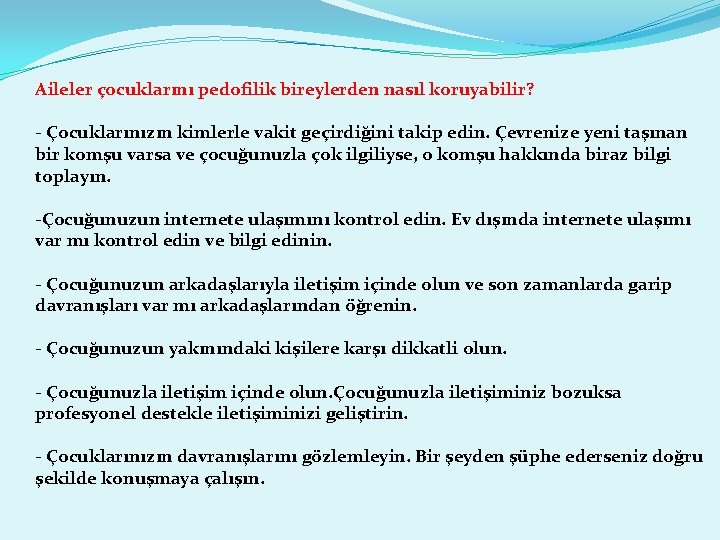 Aileler çocuklarını pedofilik bireylerden nasıl koruyabilir?

- Çocuklarınızın kimlerle vakit geçirdiğini takip edin. Çevrenize yeni taşınan bir komşu varsa ve çocuğunuzla çok ilgiliyse, o komşu hakkında biraz bilgi toplayın.

-Çocuğunuzun internete ulaşımını kontrol edin. Ev dışında internete ulaşımı var mı kontrol edin ve bilgi edinin.

- Çocuğunuzun arkadaşlarıyla iletişim içinde olun ve son zamanlarda garip davranışları var mı arkadaşlarından öğrenin.

- Çocuğunuzun yakınındaki kişilere karşı dikkatli olun.

- Çocuğunuzla iletişim içinde olun.Çocuğunuzla iletişiminiz bozuksa profesyonel destekle iletişiminizi geliştirin.

- Çocuklarınızın davranışlarını gözlemleyin. Bir şeyden şüphe ederseniz doğru şekilde konuşmaya çalışın.